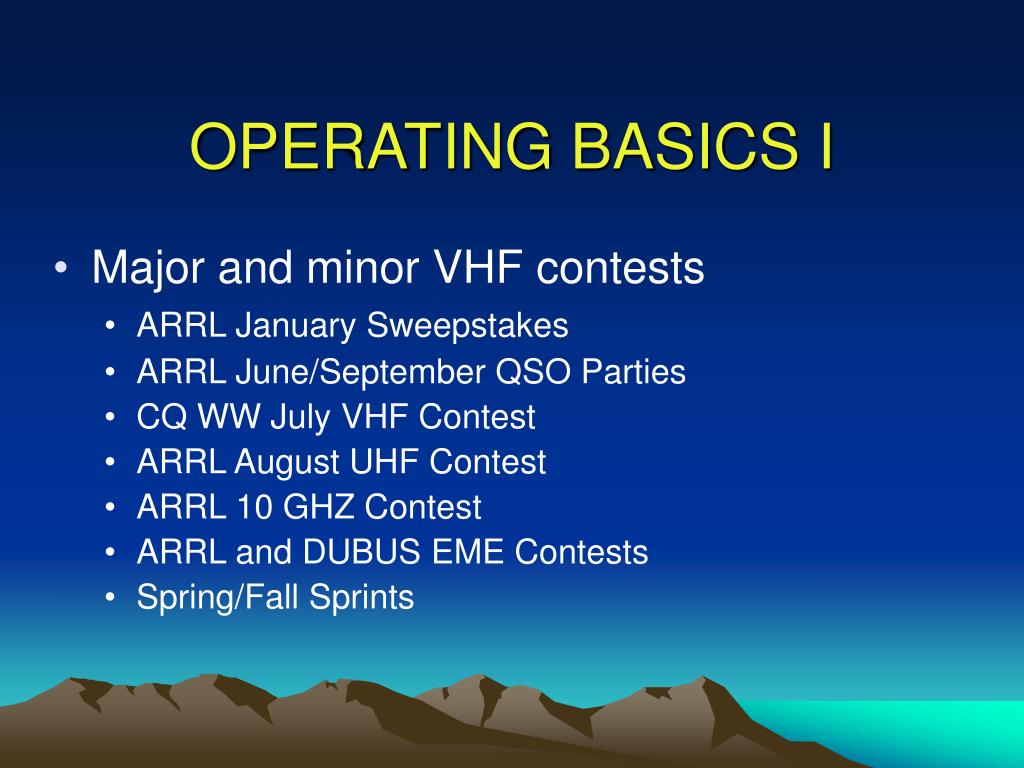 OPERATING BASICS I

• Major and minor VHF contests
  • ARRL January Sweepstakes
  • ARRL June/September QSO Parties
  • CQ WW July VHF Contest
  • ARRL August UHF Contest
  • ARRL 10 GHZ Contest
  • ARRL and DUBUS EME Contests
  • Spring/Fall Sprints